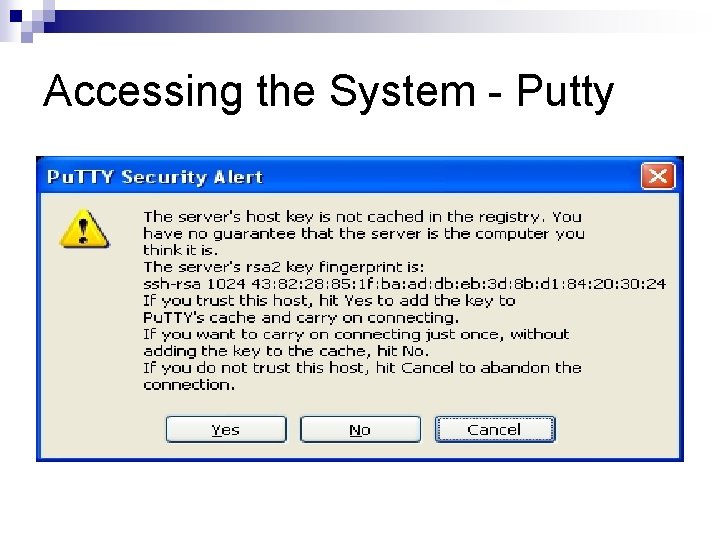 Accessing the System - Putty

PuTTY Security Alert

The server's host key is not cached in the registry. You have no guarantee that the server is the computer you think it is.
The server's rsa2 key fingerprint is:
ssh-rsa 1024 43:82:28:85:1f:ba:ad:db:eb:3d:8b:d1:84:20:30:24
If you trust this host, hit Yes to add the key to PuTTY's cache and carry on connecting.
If you want to carry on connecting just once, without adding the key to the cache, hit No.
If you do not trust this host, hit Cancel to abandon the connection.

Yes
No
Cancel